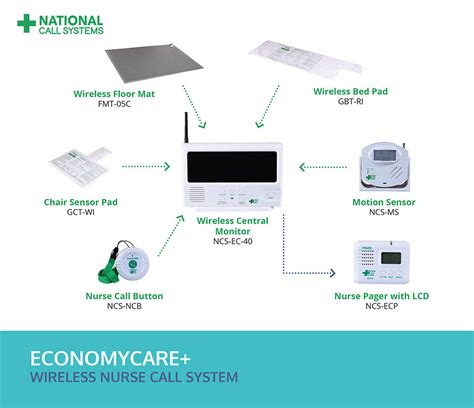 NATIONAL
CALL SYSTEMS

Wireless Floor Mat
FMT-05C

Wireless Bed Pad
GBT-RI

Chair Sensor Pad
GCT-WI

Wireless Central Monitor
NCS-EC-40

Motion Sensor
NCS-MS

Nurse Call Button
NCS-NCB

Nurse Pager with LCD
NCS-ECP

ECONOMYCARE+
WIRELESS NURSE CALL SYSTEM